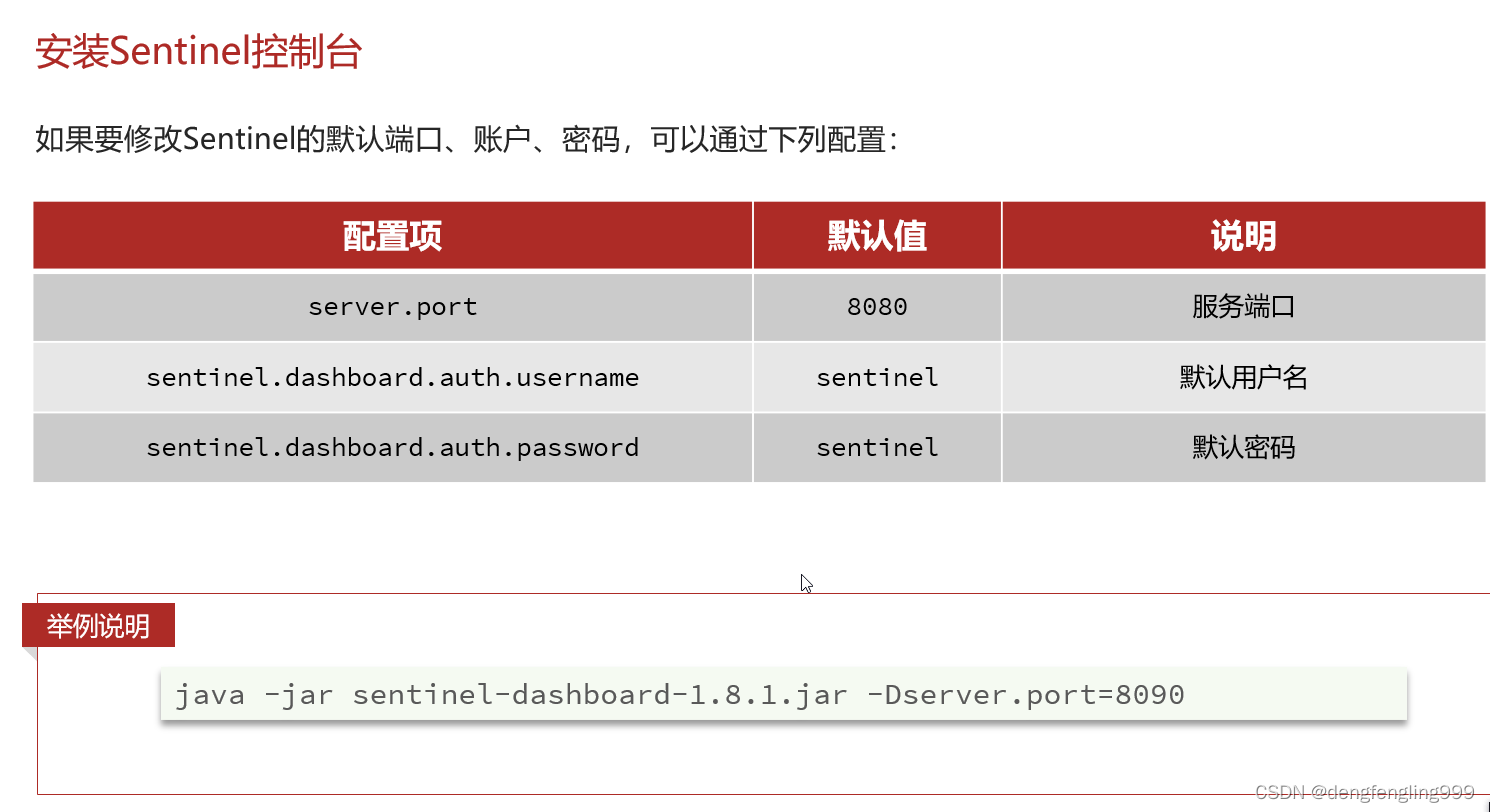 安装Sentinel控制台

如果要修改Sentinel的默认端口、账户、密码，可以通过下列配置：

| 配置项 | 默认值 | 说明 |
|---|---|---|
| server.port | 8080 | 服务端口 |
| sentinel.dashboard.auth.username | sentinel | 默认用户名 |
| sentinel.dashboard.auth.password | sentinel | 默认密码 |

举例说明

java -jar sentinel-dashboard-1.8.1.jar -Dserver.port=8090

CSDN @dengfengling999